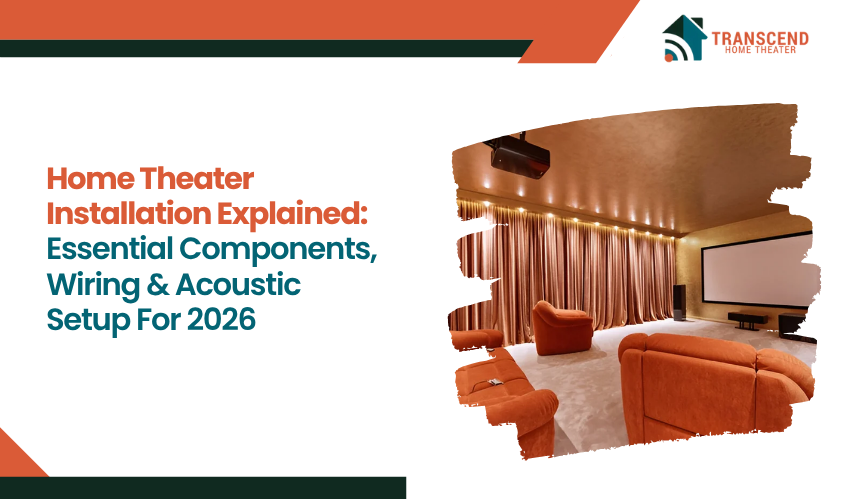 TRANSCEND
HOME THEATER

Home Theater Installation Explained: Essential Components, Wiring & Acoustic Setup For 2026